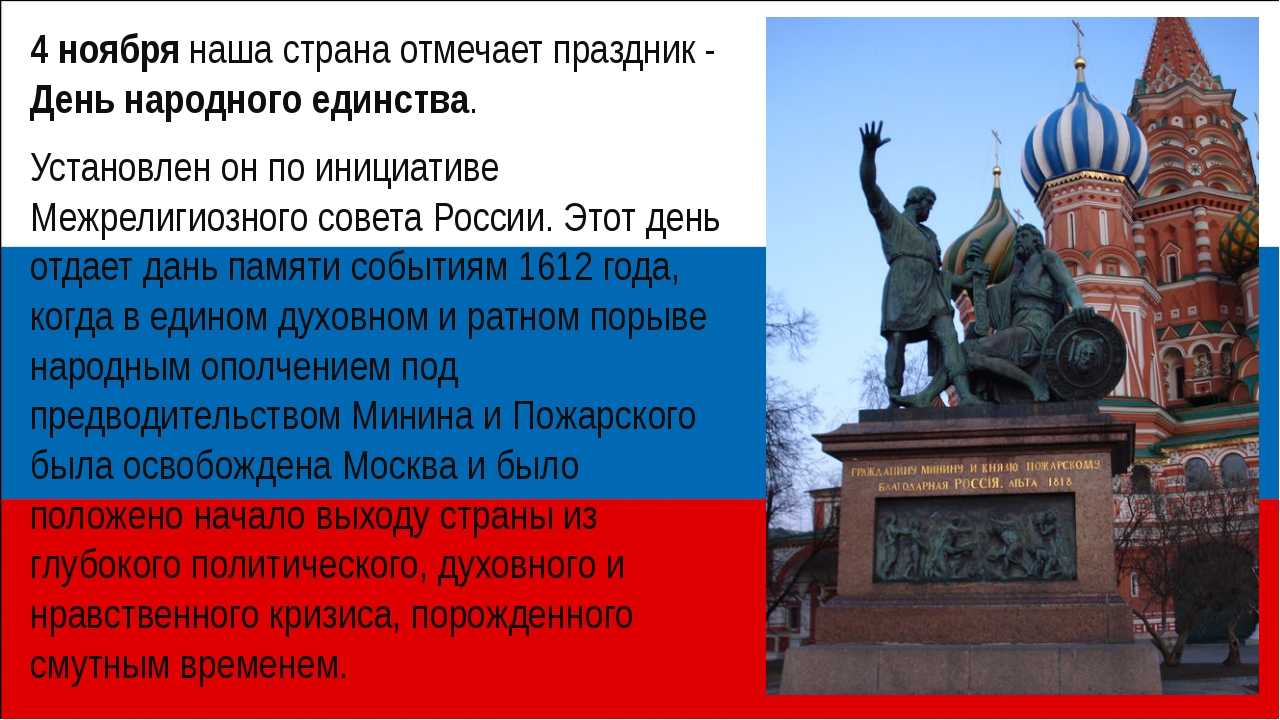 4 ноября наша страна отмечает праздник - День народного единства.

Установлен он по инициативе Межрелигиозного совета России. Этот день отдает дань памяти событиям 1612 года, когда в едином духовном и ратном порыве народным ополчением под предводительством Минина и Пожарского была освобождена Москва и было положено начало выходу страны из глубокого политического, духовного и нравственного кризиса, порожденного смутным временем.

ГРАЖДАНИНУ МИНИНУ И КНЯЗЮ ПОЖАРСКОМУ БЛАГОДАРНАЯ РОССІЯ. ЛѢТА 1818